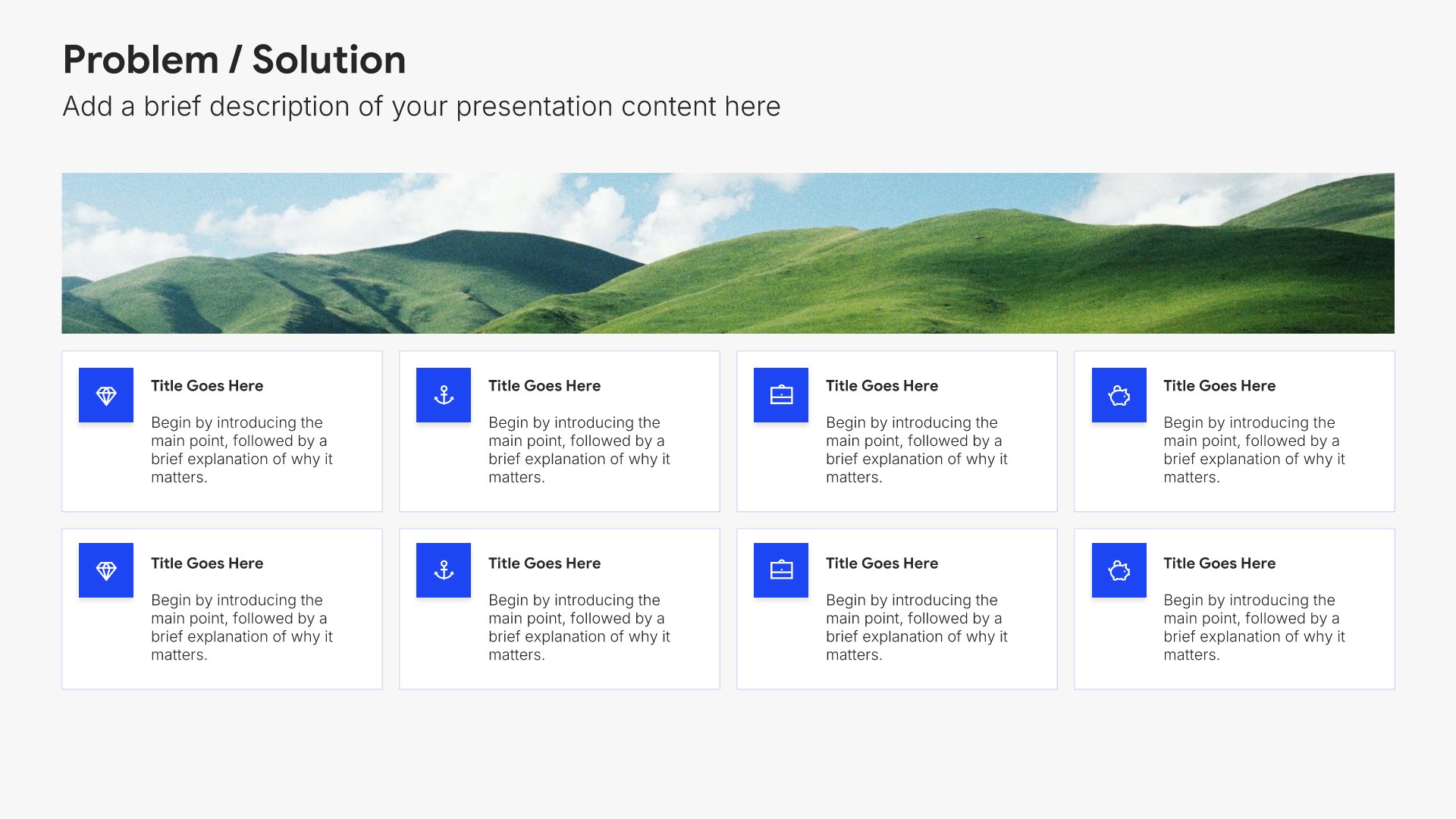 Problem / Solution

Add a brief description of your presentation content here

Title Goes Here

Begin by introducing the main point, followed by a brief explanation of why it matters.

Title Goes Here

Begin by introducing the main point, followed by a brief explanation of why it matters.

Title Goes Here

Begin by introducing the main point, followed by a brief explanation of why it matters.

Title Goes Here

Begin by introducing the main point, followed by a brief explanation of why it matters.

Title Goes Here

Begin by introducing the main point, followed by a brief explanation of why it matters.

Title Goes Here

Begin by introducing the main point, followed by a brief explanation of why it matters.

Title Goes Here

Begin by introducing the main point, followed by a brief explanation of why it matters.

Title Goes Here

Begin by introducing the main point, followed by a brief explanation of why it matters.